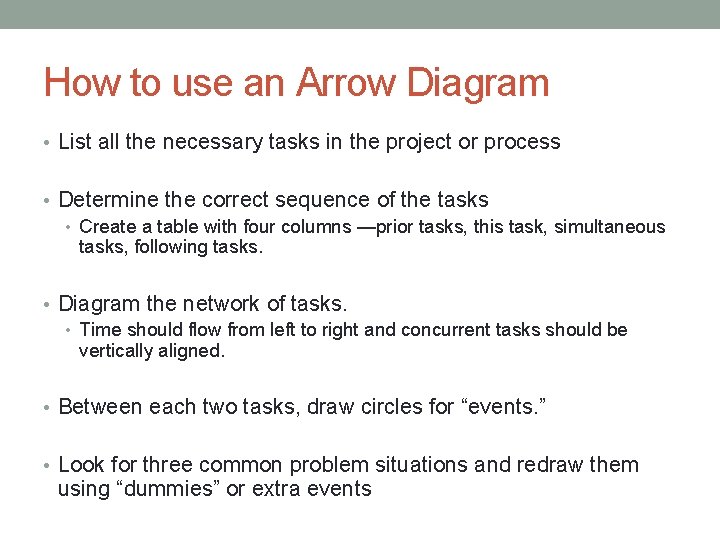 How to use an Arrow Diagram

• List all the necessary tasks in the project or process

• Determine the correct sequence of the tasks
  • Create a table with four columns —prior tasks, this task, simultaneous tasks, following tasks.

• Diagram the network of tasks.
  • Time should flow from left to right and concurrent tasks should be vertically aligned.

• Between each two tasks, draw circles for “events.”

• Look for three common problem situations and redraw them using “dummies” or extra events